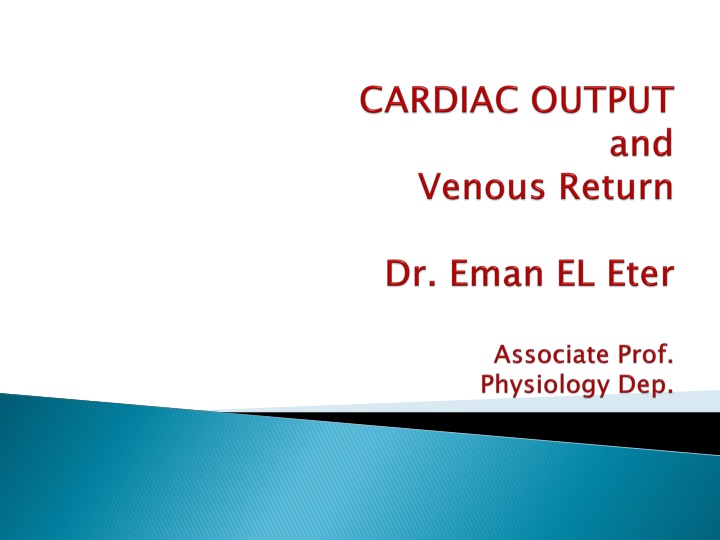 CARDIAC OUTPUT
and
Venous Return

Dr. Eman EL Eter

Associate Prof.
Physiology Dep.